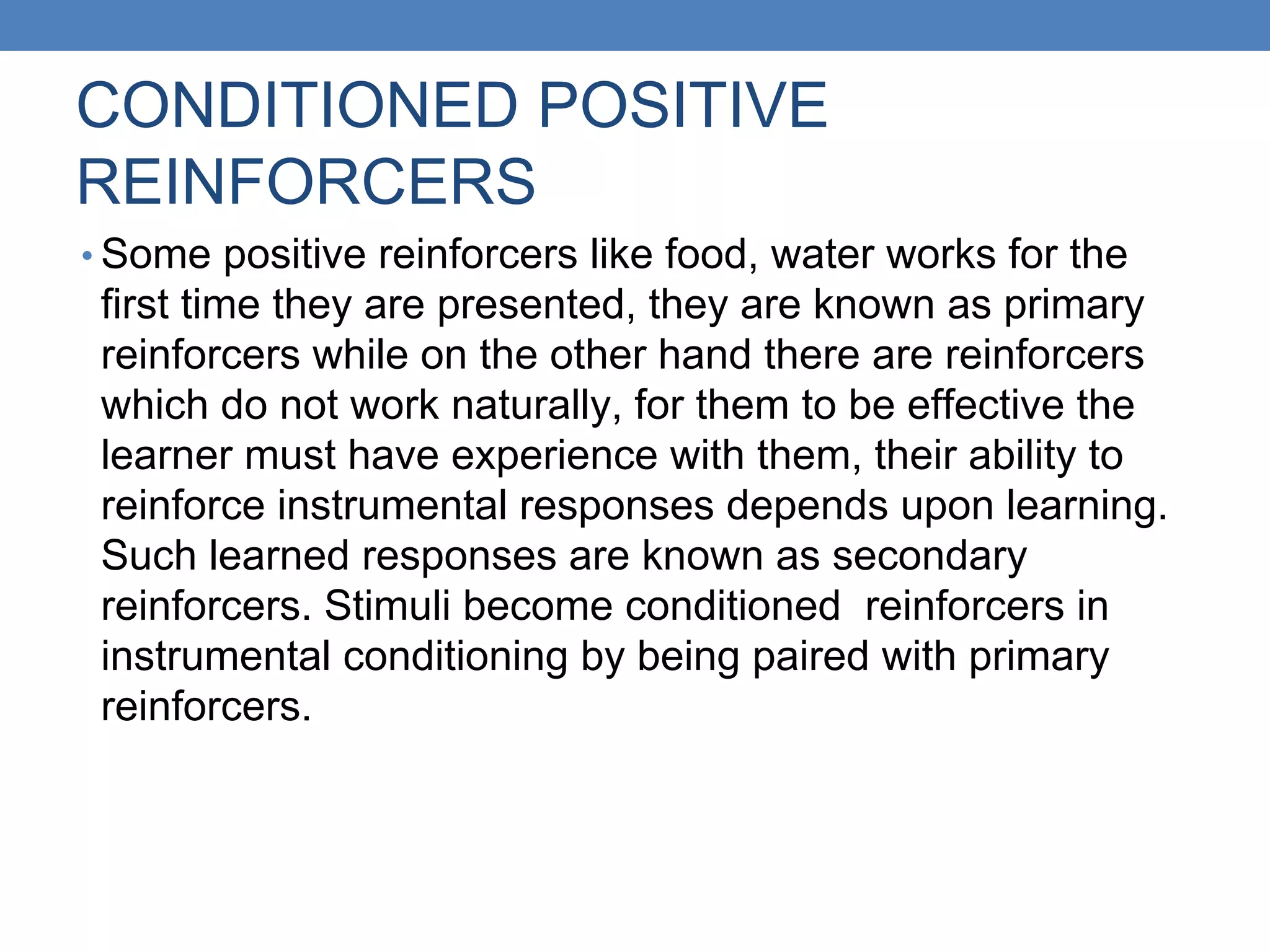 CONDITIONED POSITIVE REINFORCERS

• Some positive reinforcers like food, water works for the first time they are presented, they are known as primary reinforcers while on the other hand there are reinforcers which do not work naturally, for them to be effective the learner must have experience with them, their ability to reinforce instrumental responses depends upon learning. Such learned responses are known as secondary reinforcers. Stimuli become conditioned reinforcers in instrumental conditioning by being paired with primary reinforcers.